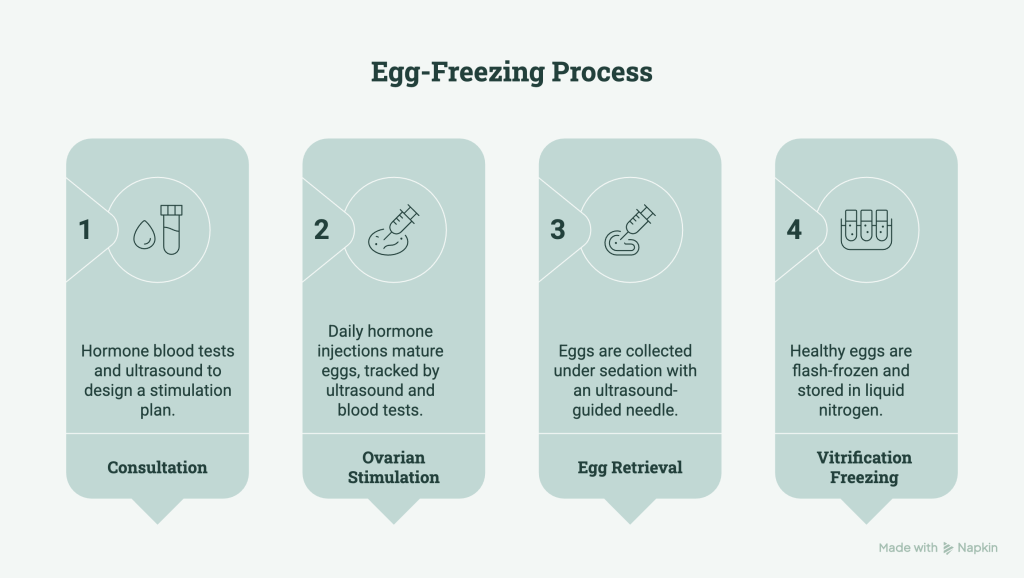 Egg-Freezing Process

1

Hormone blood tests and ultrasound to design a stimulation plan.

Consultation

2

Daily hormone injections mature eggs, tracked by ultrasound and blood tests.

Ovarian Stimulation

3

Eggs are collected under sedation with an ultrasound-guided needle.

Egg Retrieval

4

Healthy eggs are flash-frozen and stored in liquid nitrogen.

Vitrification Freezing

Made with Napkin